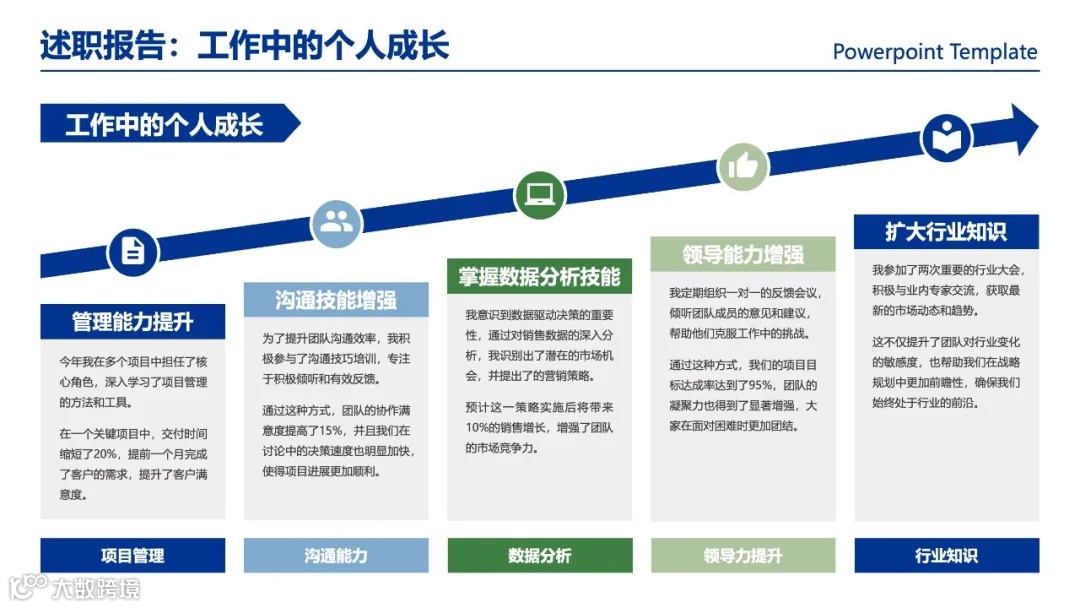 述职报告：工作中的个人成长

Powerpoint Template

工作中的个人成长

管理能力提升

今年我在多个项目中担任了核心角色，深入学习了项目管理的方法和工具。

在一个关键项目中，交付时间缩短了20%，提前一个月完成了客户的需求，提升了客户满意度。

项目管理

沟通技能增强

为了提升团队沟通效率，我积极参与了沟通技巧培训，专注于积极倾听和有效反馈。

通过这种方式，团队的协作满意度提高了15%，并且我们在讨论中的决策速度也明显加快，使得项目进展更加顺利。

沟通能力

掌握数据分析技能

我意识到数据驱动决策的重要性，通过对销售数据的深入分析，我识别出了潜在的市场机会，并提出了的营销策略。

预计这一策略实施后将带来10%的销售增长，增强了团队的市场竞争力。

数据分析

领导能力增强

我定期组织一对一的反馈会议，倾听团队成员的意见和建议，帮助他们克服工作中的挑战。

通过这种方式，我们的项目目标达成率达到了95%，团队的凝聚力也得到了显著增强，大家在面对困难时更加团结。

领导力提升

扩大行业知识

我参加了两次重要的行业大会，积极与业内专家交流，获取最新的市场动态和趋势。

这不仅提升了团队对行业变化的敏感度，也帮助我们在战略规划中更加前瞻性，确保我们始终处于行业的前沿。

行业知识

大数跨境